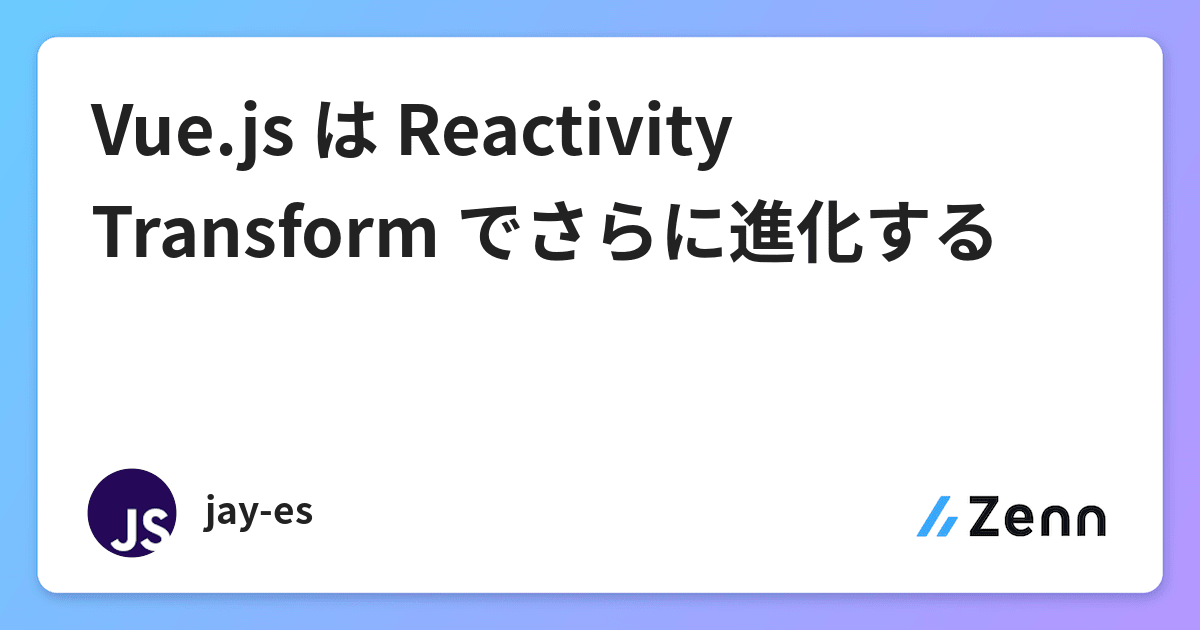 Vue.js は Reactivity Transform でさらに進化する

JS

jay-es

Zenn